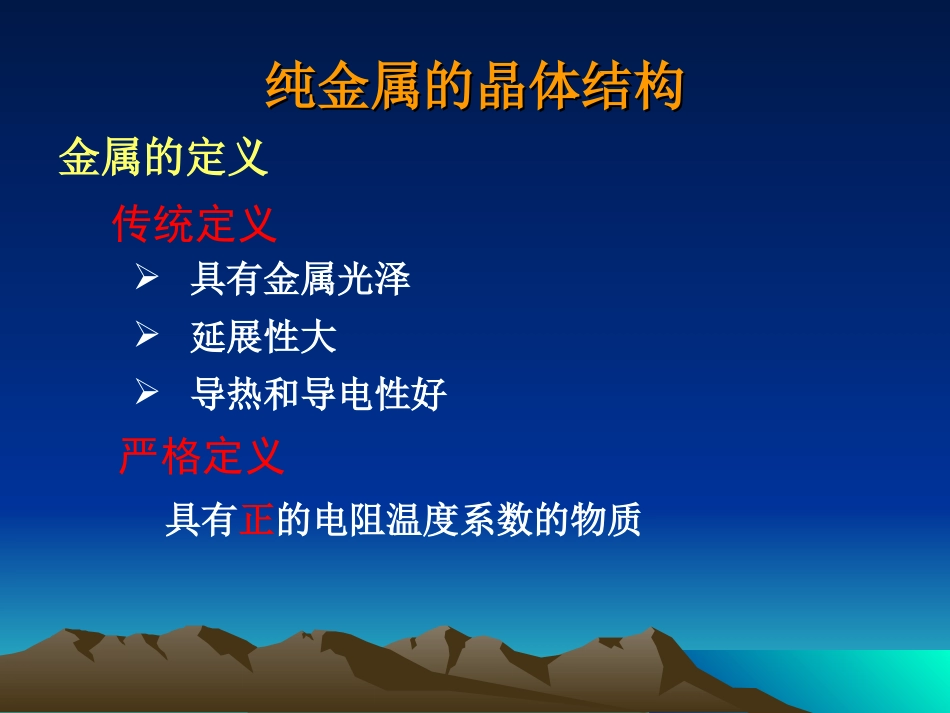 纯金属的晶体结构

金属的定义

传统定义

➢ 具有金属光泽

➢ 延展性大

➢ 导热和导电性好

严格定义

具有正的电阻温度系数的物质